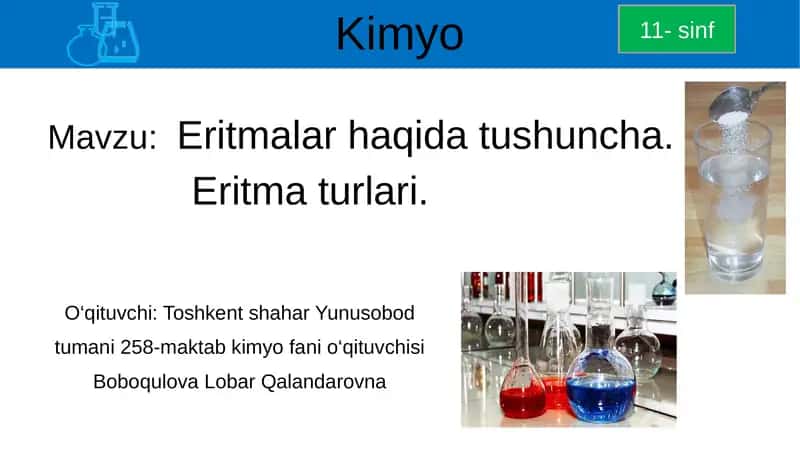 Kimyo

11- sinf

Mavzu: Eritmalar haqida tushuncha. Eritma turlari.

O‘qituvchi: Toshkent shahar Yunusobod tumani 258-maktab kimyo fani o‘qituvchisi Boboqulova Lobar Qalandarovna